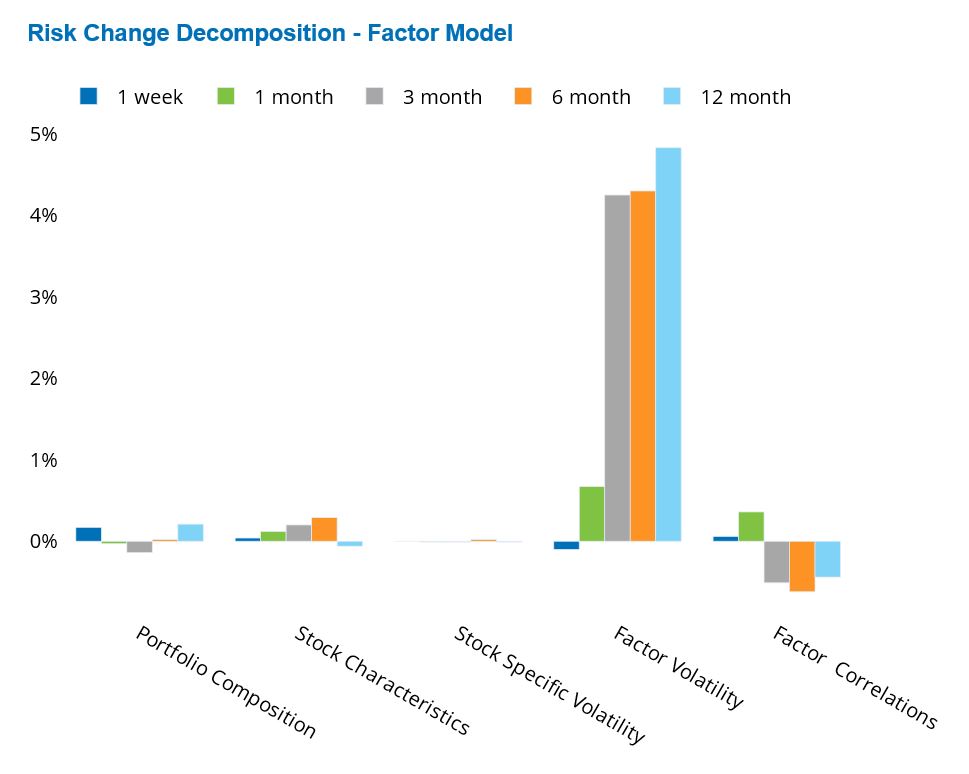 Risk Change Decomposition - Factor Model

1 week
1 month
3 month
6 month
12 month

5%
4%
3%
2%
1%
0%

Portfolio Composition
Stock Characteristics
Stock Specific Volatility
Factor Volatility
Factor Correlations